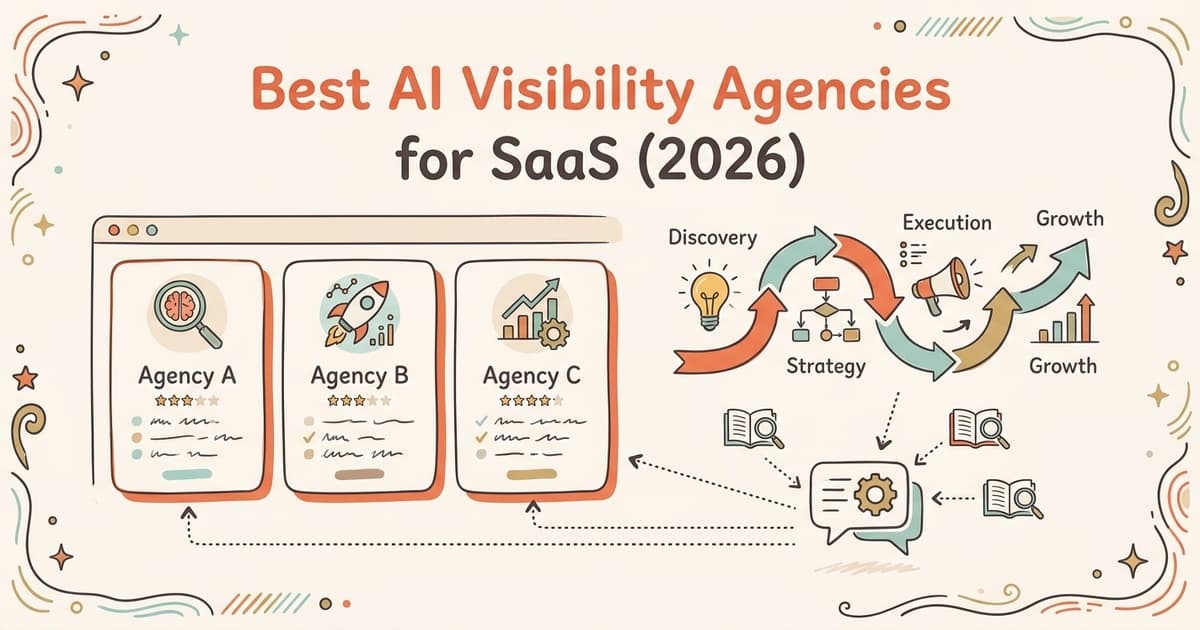 Best AI Visibility Agencies for SaaS (2026)

Agency A

Agency B

Agency C

Discovery

Strategy

Execution

Growth

Growth